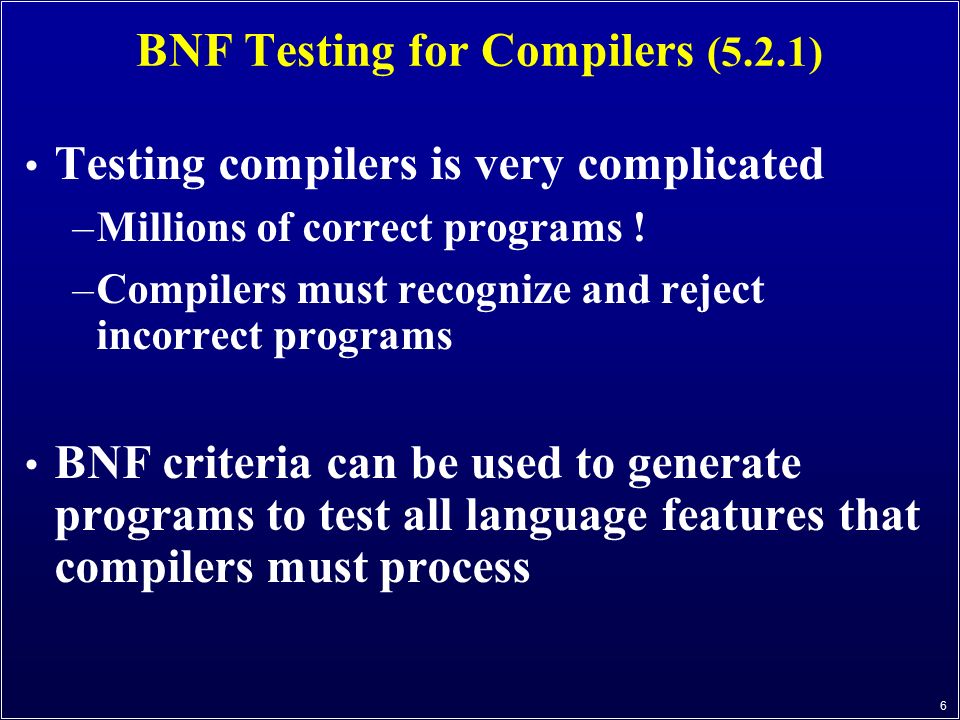 BNF Testing for Compilers (5.2.1)

• Testing compilers is very complicated

–Millions of correct programs !

–Compilers must recognize and reject incorrect programs

• BNF criteria can be used to generate programs to test all language features that compilers must process

6